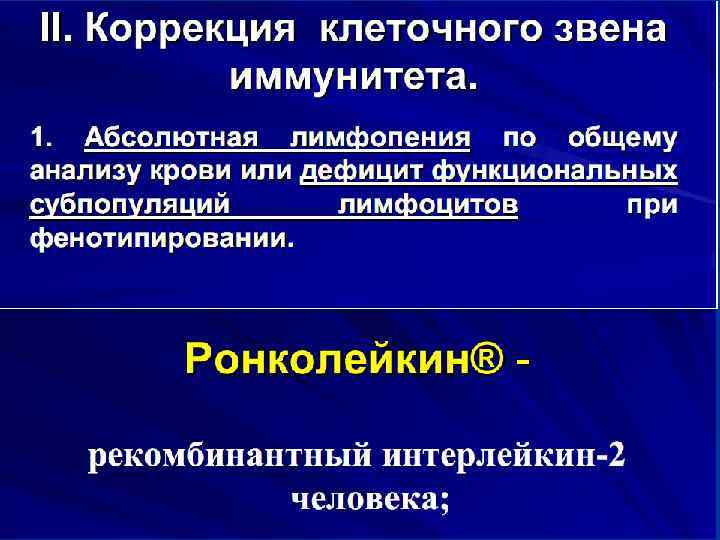 II. Коррекция клеточного звена иммунитета.

1. Абсолютная лимфопения по общему анализу крови или дефицит функциональных субпопуляций лимфоцитов при фенотипировании.

Ронколейкин® -

рекомбинантный интерлейкин-2 человека;